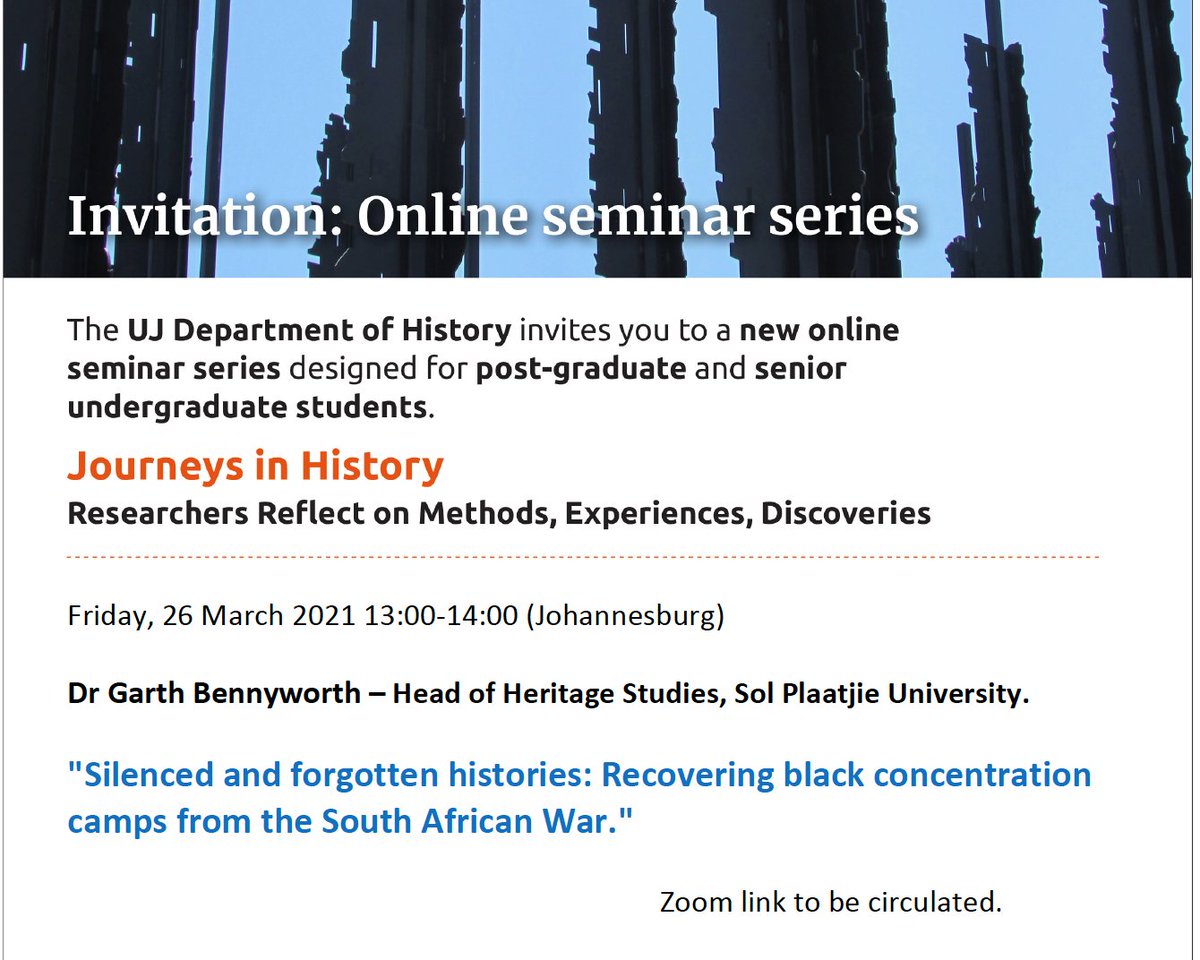 Invitation: Online seminar series

The UJ Department of History invites you to a new online seminar series designed for post-graduate and senior undergraduate students.

Journeys in History

Researchers Reflect on Methods, Experiences, Discoveries

Friday, 26 March 2021 13:00-14:00 (Johannesburg)

Dr Garth Bennyworth – Head of Heritage Studies, Sol Plaatjie University.

"Silenced and forgotten histories: Recovering black concentration camps from the South African War."

Zoom link to be circulated.